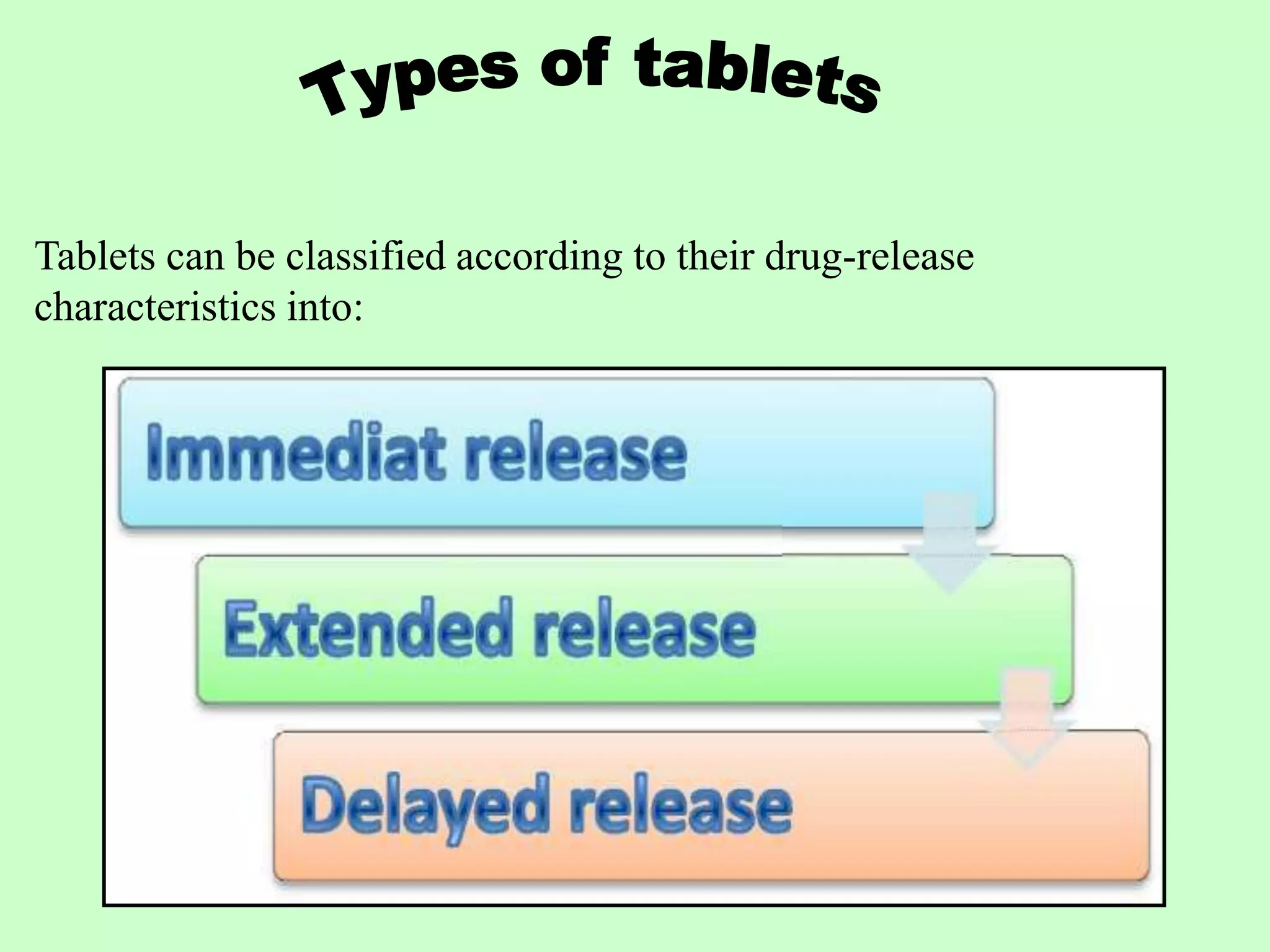 Types of tablets

Tablets can be classified according to their drug-release characteristics into:

Immediat release

Extended release

Delayed release